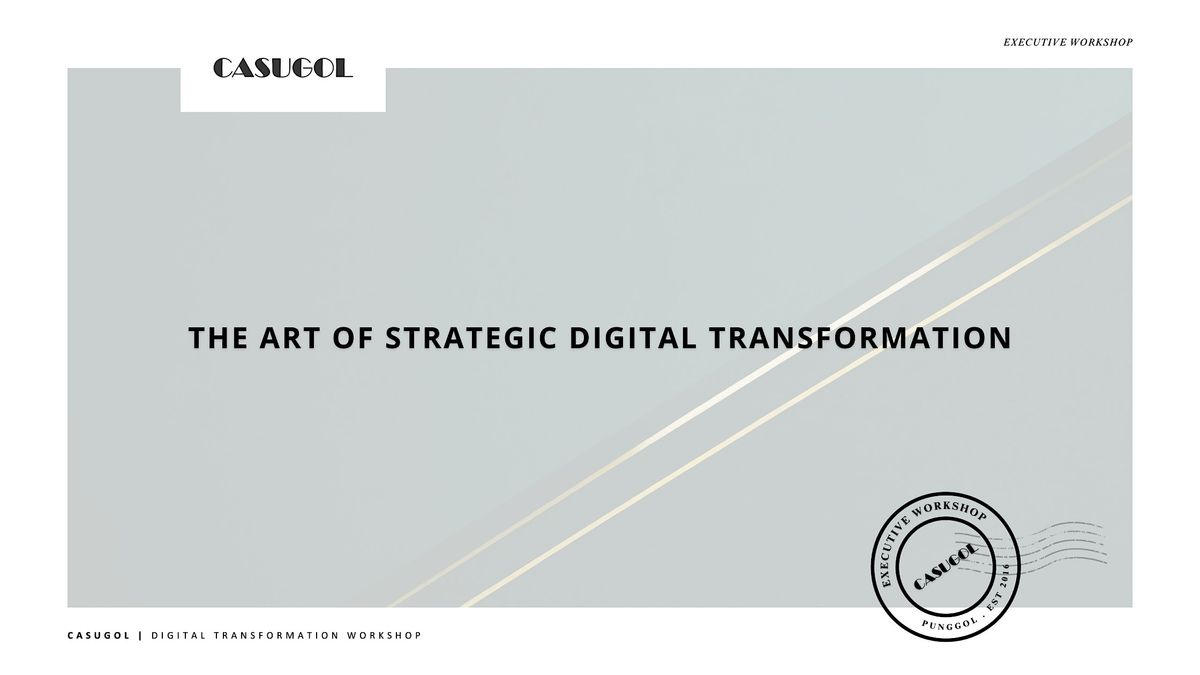 EXECUTIVE WORKSHOP

CASUGOL

THE ART OF STRATEGIC DIGITAL TRANSFORMATION

EXECUTIVE WORKSHOP
CASUGOL
PUNGGOL · EST 2016

CASUGOL | DIGITAL TRANSFORMATION WORKSHOP